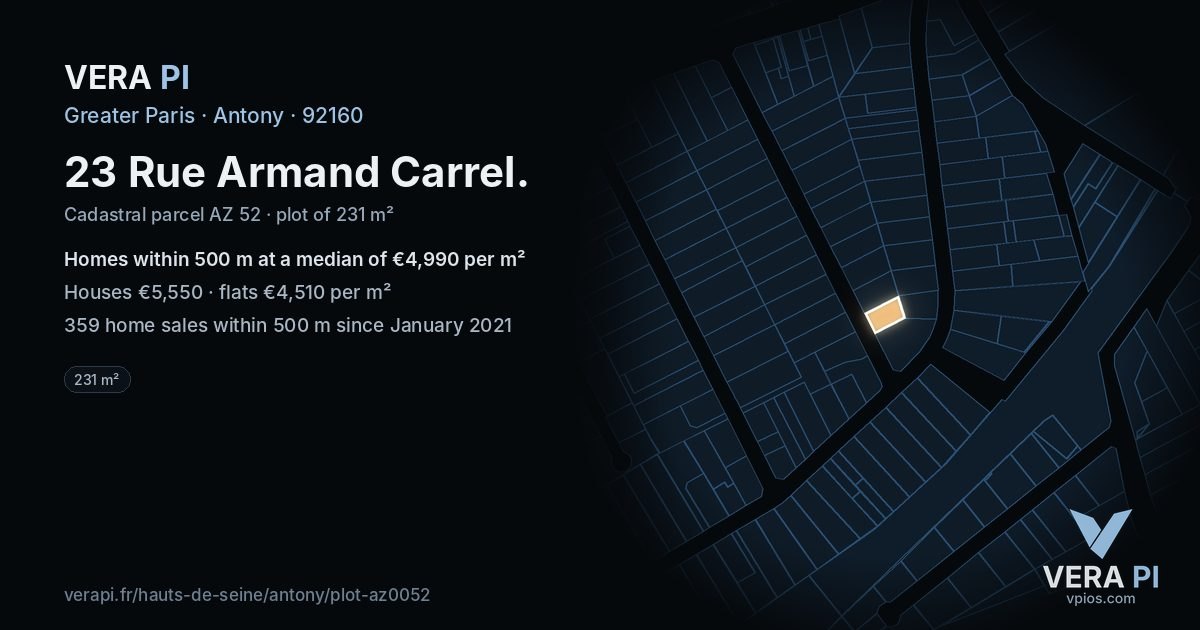 VERA PI

Greater Paris · Antony · 92160

23 Rue Armand Carrel.

Cadastral parcel AZ 52 · plot of 231 m²

Homes within 500 m at a median of €4,990 per m²

Houses €5,550 · flats €4,510 per m²

359 home sales within 500 m since January 2021

231 m²

verapi.fr/hauts-de-seine/antony/plot-az0052

VERA PI
vpios.com